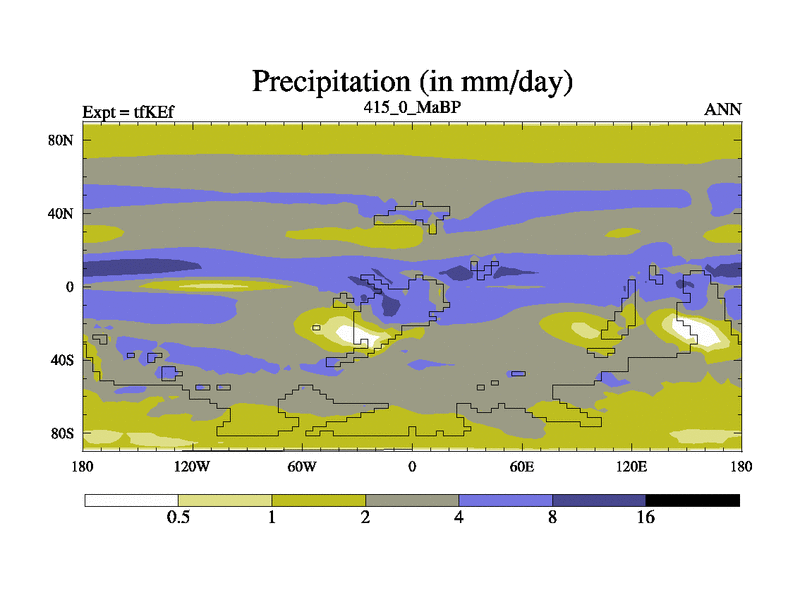 Precipitation (in mm/day)

Expt = tfKEf

415_0_MaBP

ANN

80N

40N

0

40S

80S

180

120W

60W

0

60E

120E

180

0.5

1

2

4

8

16